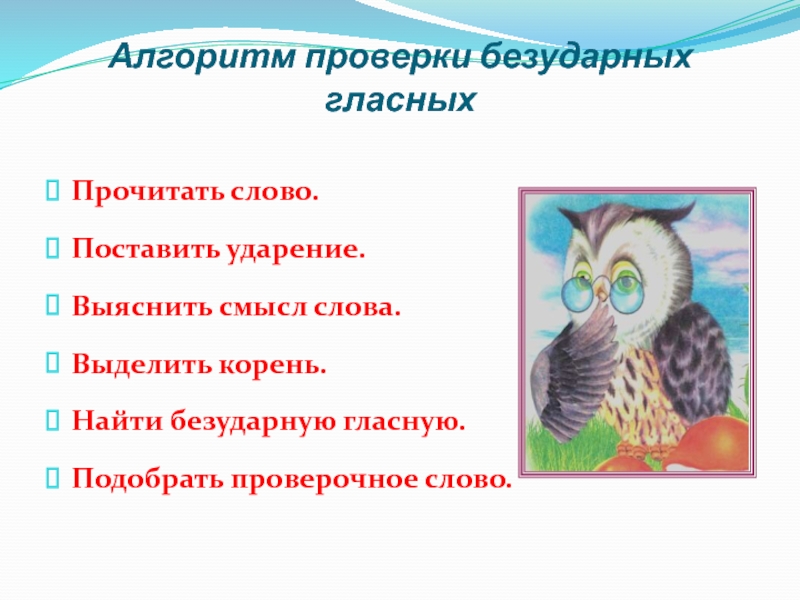 Алгоритм проверки безударных гласных

Прочитать слово.

Поставить ударение.

Выяснить смысл слова.

Выделить корень.

Найти безударную гласную.

Подобрать проверочное слово.